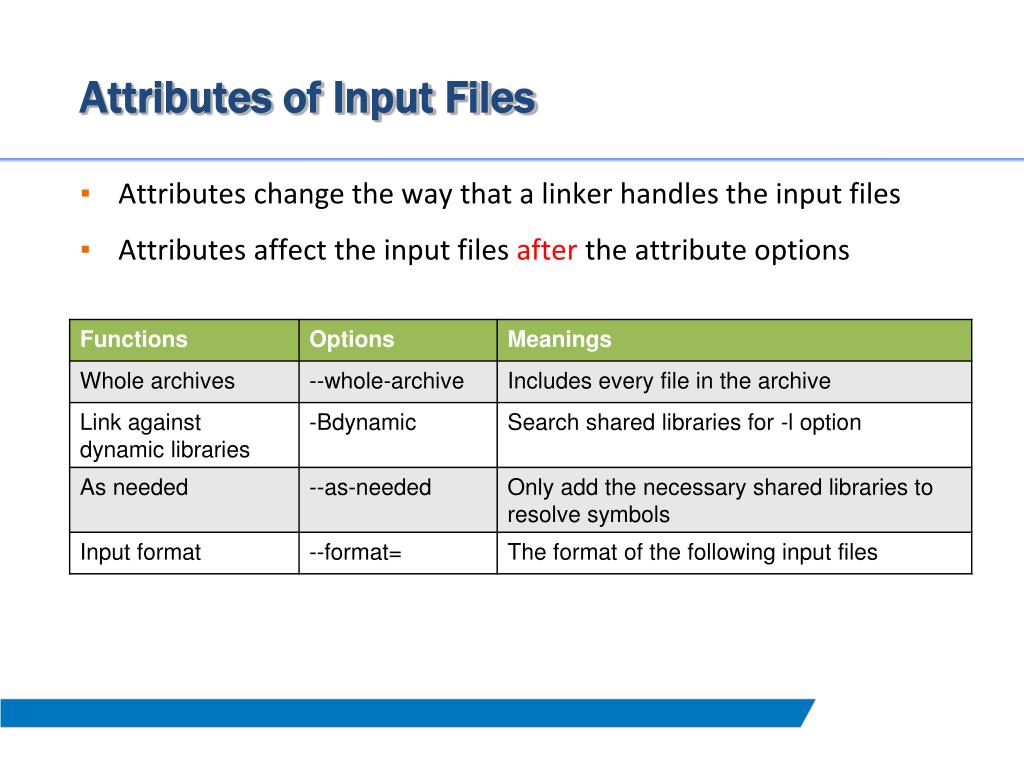 Attributes of Input Files

▪ Attributes change the way that a linker handles the input files

▪ Attributes affect the input files after the attribute options

| Functions | Options | Meanings |
|---|---|---|
| Whole archives | --whole-archive | Includes every file in the archive |
| Link against dynamic libraries | -Bdynamic | Search shared libraries for -l option |
| As needed | --as-needed | Only add the necessary shared libraries to resolve symbols |
| Input format | --format= | The format of the following input files |